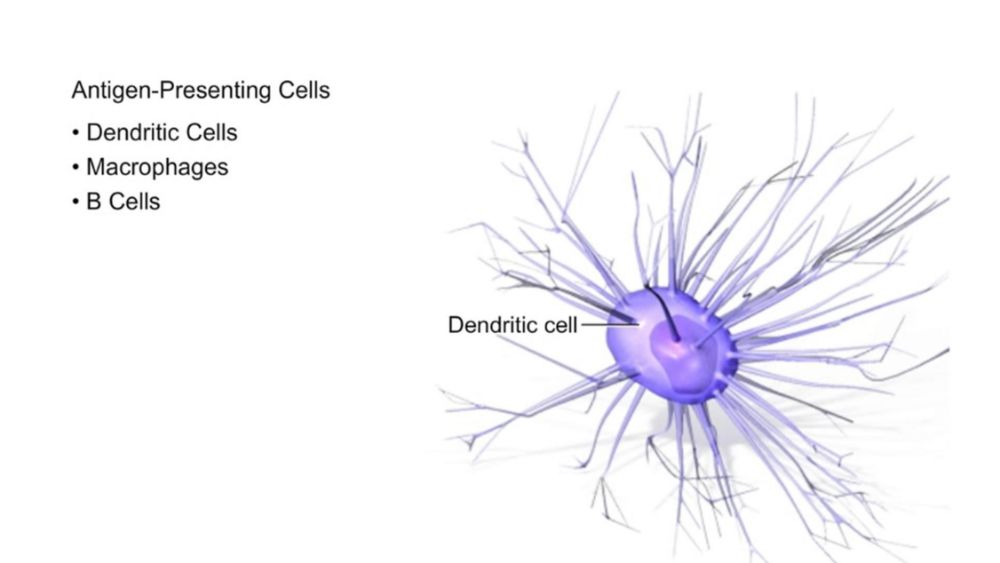 Antigen-Presenting Cells

• Dendritic Cells
• Macrophages
• B Cells

Dendritic cell